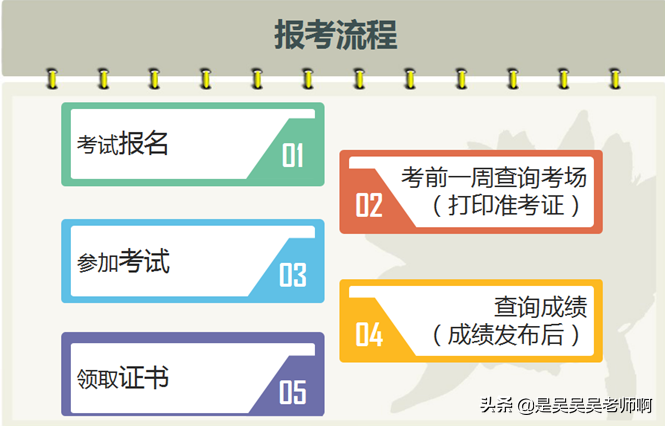 报考流程

考试报名 01

02 考前一周查询考场（打印准考证）

参加考试 03

04 查询成绩（成绩发布后）

领取证书 05

头条 @是吴吴吴老师啊